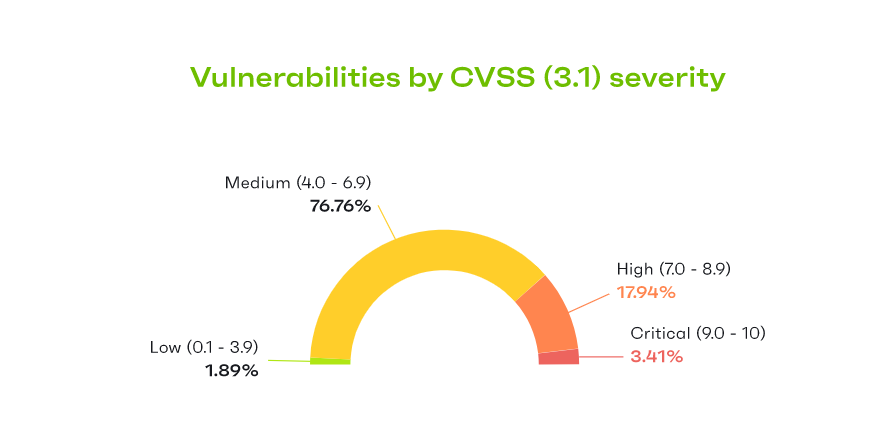 Vulnerabilities by CVSS (3.1) severity

Medium (4.0 - 6.9)
76.76%

High (7.0 - 8.9)
17.94%

Critical (9.0 - 10)
3.41%

Low (0.1 - 3.9)
1.89%